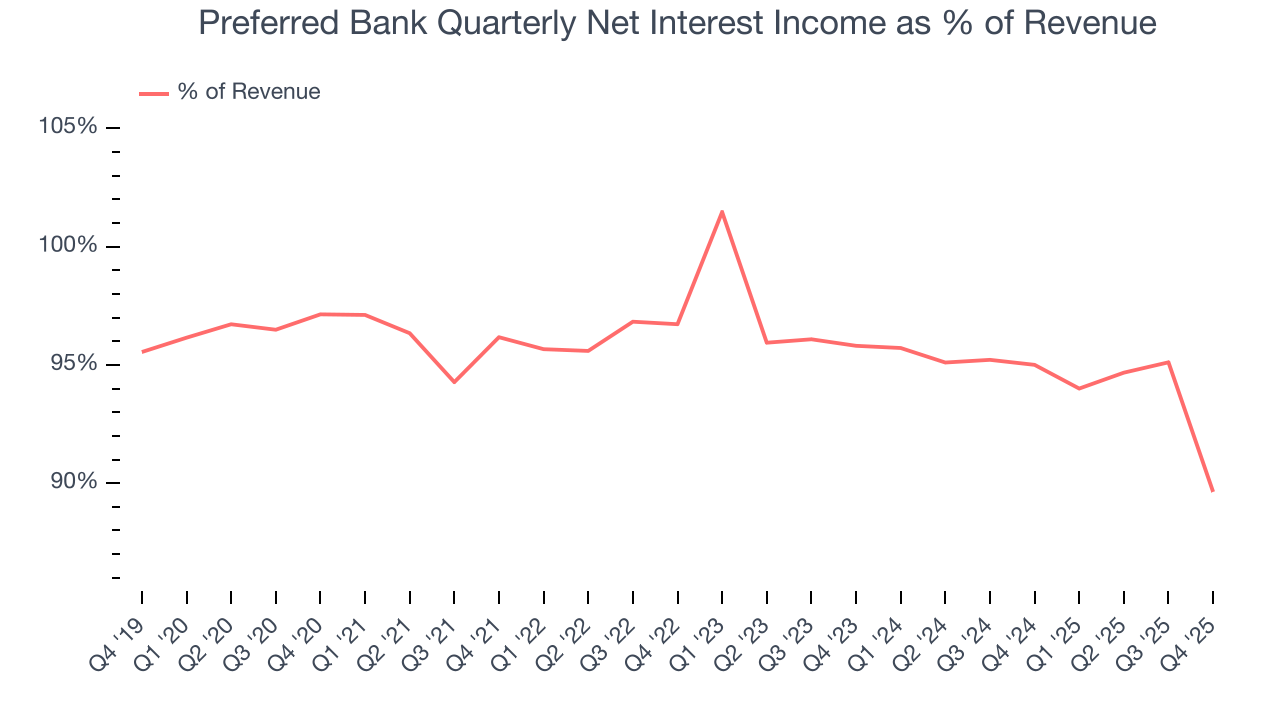 Preferred Bank Quarterly Net Interest Income as % of Revenue

% of Revenue

105%
100%
95%
90%

Q4 '19
Q1 '20
Q2 '20
Q3 '20
Q4 '20
Q1 '21
Q2 '21
Q3 '21
Q4 '21
Q1 '22
Q2 '22
Q3 '22
Q4 '22
Q1 '23
Q2 '23
Q3 '23
Q4 '23
Q1 '24
Q2 '24
Q3 '24
Q4 '24
Q1 '25
Q2 '25
Q3 '25
Q4 '25